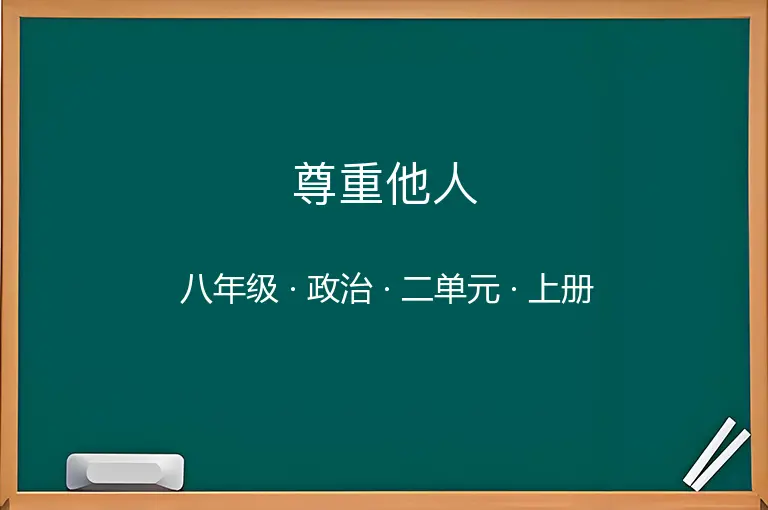 尊重他人

八年级 · 政治 · 二单元 · 上册